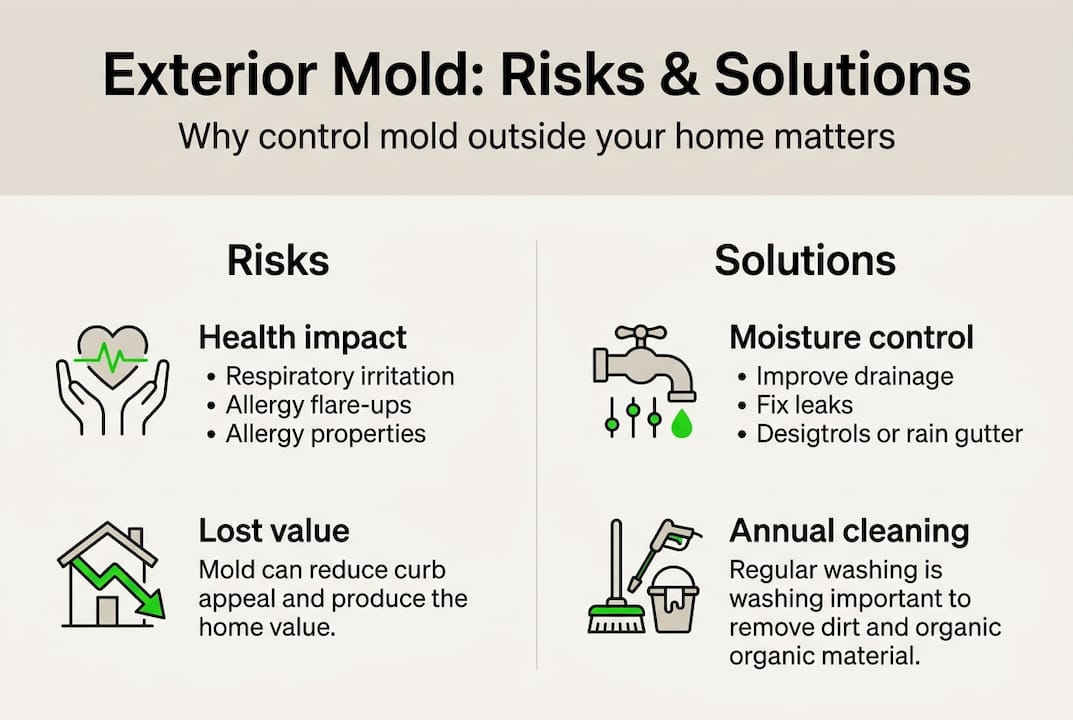 Exterior Mold: Risks & Solutions

Why control mold outside your home matters

Risks

Health impact

• Respiratory irritation
• Allergy flare-ups
• Allergy properties

Lost value

Mold can reduce curb appeal and produce the home value.

Solutions

Moisture control

• Improve drainage
• Fix leaks
• Desigtrols or rain gutter

Annual cleaning

Regular washing is washing important to remove dirt and organic organic material.